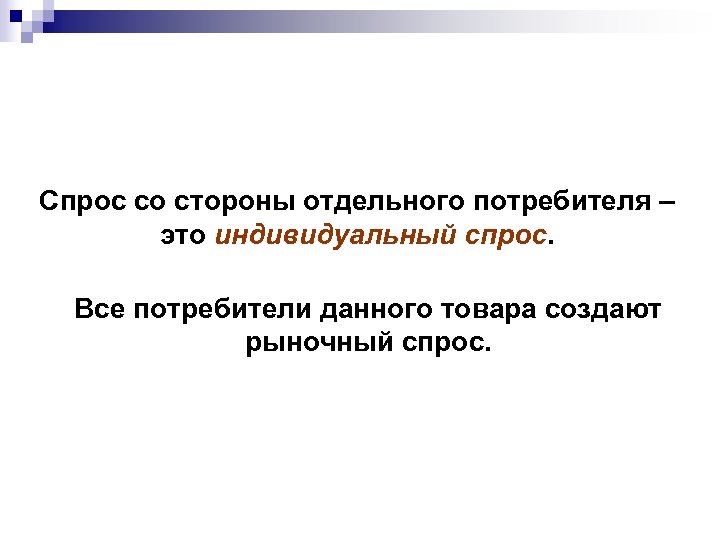 Спрос со стороны отдельного потребителя – это индивидуальный спрос.

Все потребители данного товара создают рыночный спрос.